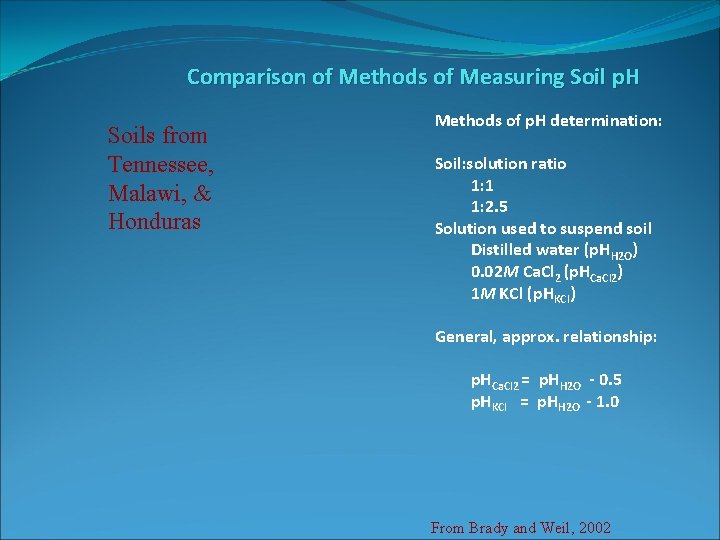 Comparison of Methods of Measuring Soil pH

Soils from Tennessee, Malawi, & Honduras

Methods of pH determination:

Soil:solution ratio
1:1
1:2.5
Solution used to suspend soil
Distilled water ($pH_{H2O}$)
0.02$M$ $CaCl_2$ ($pH_{CaCl2}$)
1$M$ KCl ($pH_{KCl}$)

General, approx. relationship:

$pH_{CaCl2} = pH_{H2O} - 0.5$
$pH_{KCl} = pH_{H2O} - 1.0$

From Brady and Weil, 2002